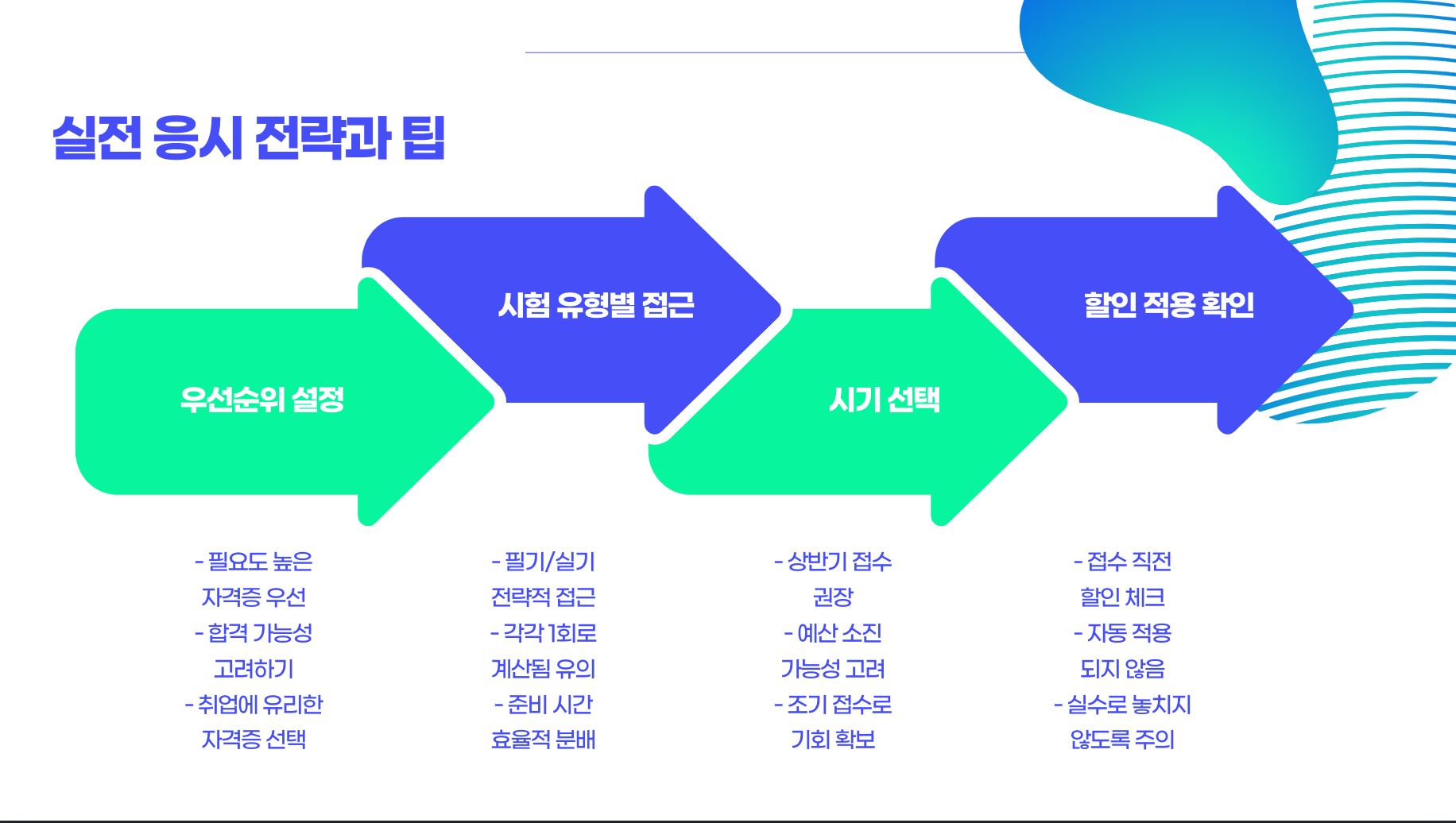 실전 응시 전략과 팁

우선순위 설정

시험 유형별 접근

시기 선택

할인 적용 확인

- 필요도 높은 자격증 우선
- 합격 가능성 고려하기
- 취업에 유리한 자격증 선택

- 필기/실기 전략적 접근
- 각각 1회로 계산됨 유의
- 준비 시간 효율적 분배

- 상반기 접수 권장
- 예산 소진 가능성 고려
- 조기 접수로 기회 확보

- 접수 직전 할인 체크
- 자동 적용 되지 않음
- 실수로 놓치지 않도록 주의